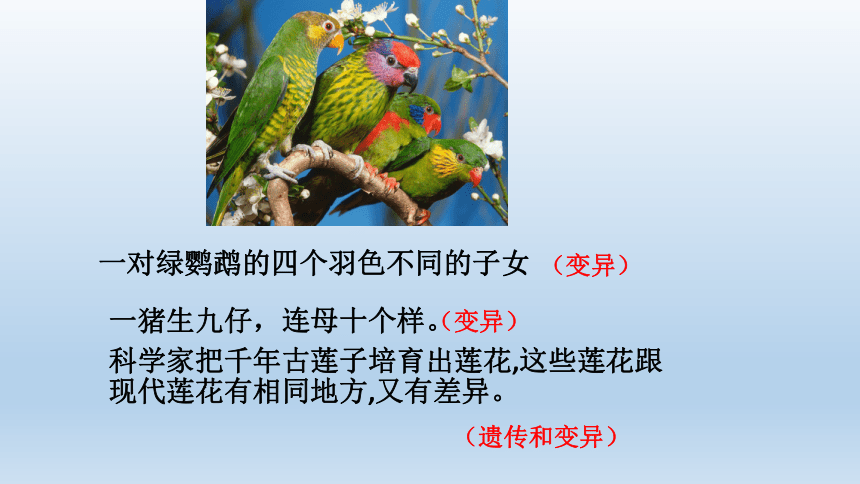 一对绿鹦鹉的四个羽色不同的子女 （变异）

一猪生九仔，连母十个样。（变异）

科学家把千年古莲子培育出莲花,这些莲花跟现代莲花有相同地方,又有差异。

（遗传和变异）